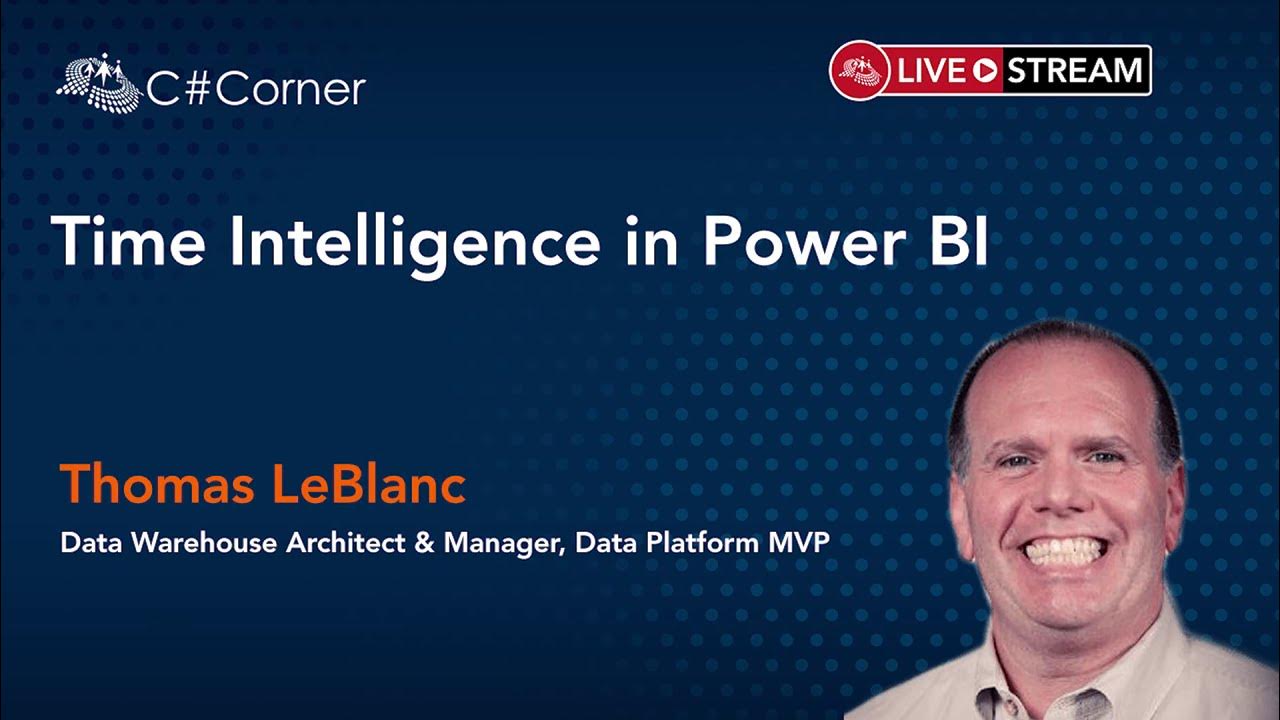 C#Corner

LIVE STREAM

Time Intelligence in Power BI

Thomas LeBlanc

Data Warehouse Architect & Manager, Data Platform MVP